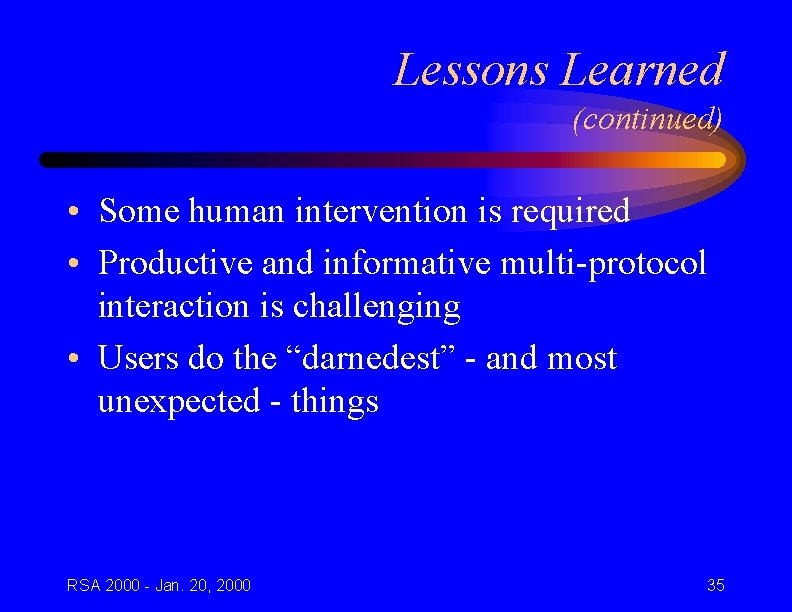 Lessons Learned
(continued)

• Some human intervention is required
• Productive and informative multi-protocol interaction is challenging
• Users do the “darnedest” - and most unexpected - things

RSA 2000 - Jan. 20, 2000

35